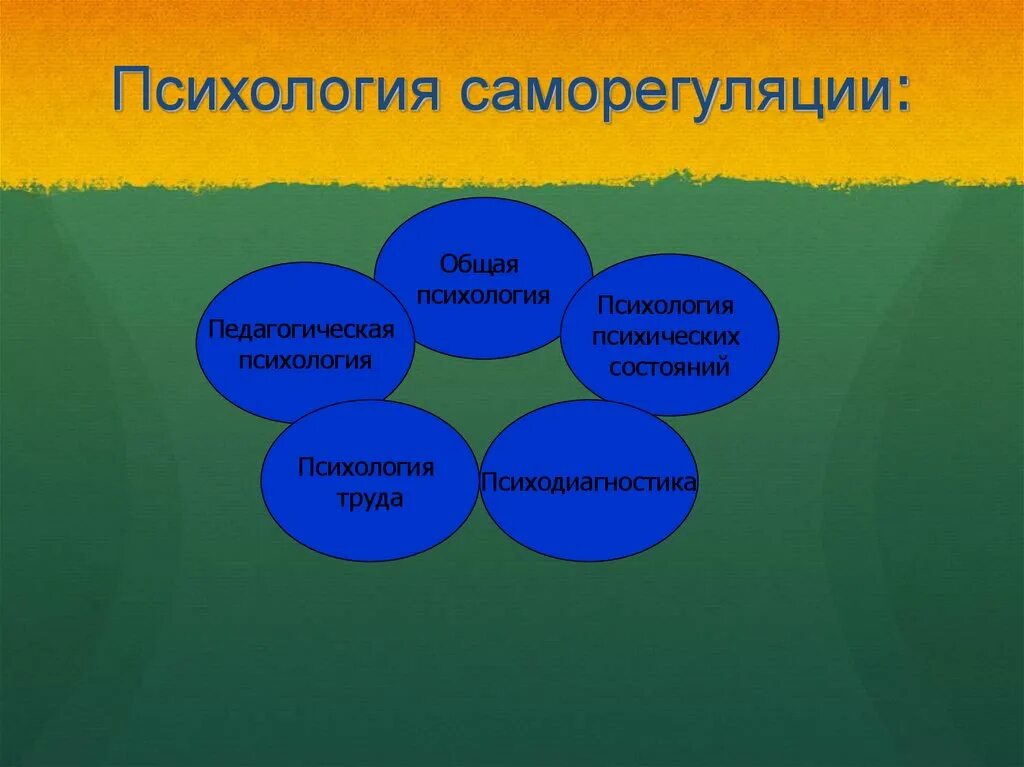 Психология саморегуляции:

Общая психология

Педагогическая психология

Психология психических состояний

Психология труда

Психодиагностика